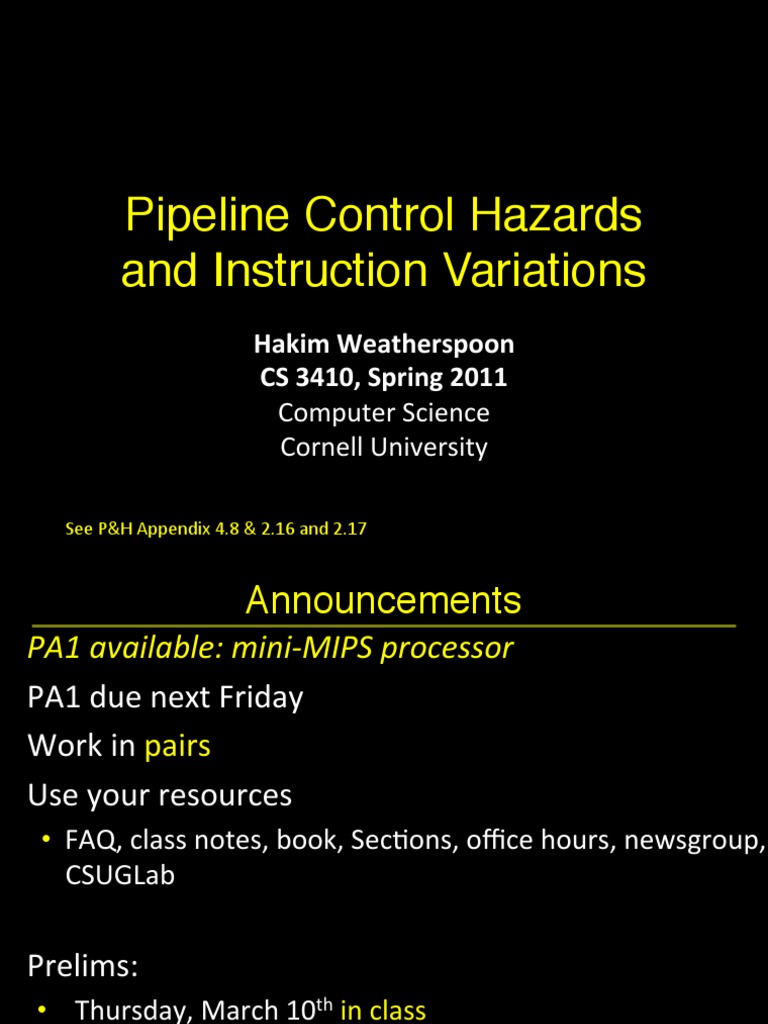 Pipeline Control Hazards and Instruction Variations

Hakim Weatherspoon
CS 3410, Spring 2011
Computer Science
Cornell University

See P&H Appendix 4.8 & 2.16 and 2.17

Announcements

PA1 available: mini-MIPS processor

PA1 due next Friday

Work in pairs

Use your resources

• FAQ, class notes, book, Sections, office hours, newsgroup, CSUGLab

Prelims:

• Thursday, March 10$^{th}$ in class